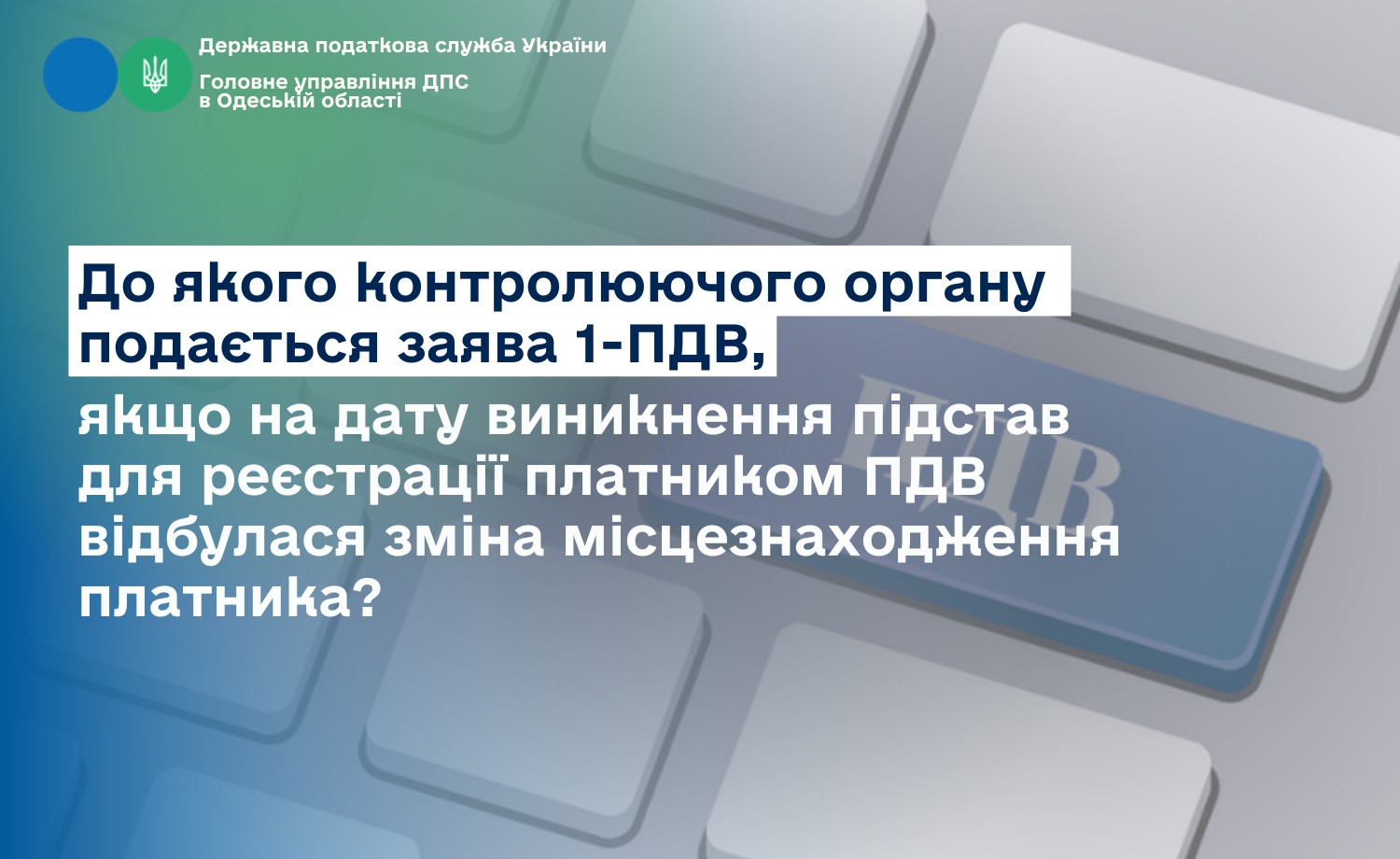 Державна податкова служба України
Головне управління ДПС в Одеській області

До якого контролюючого органу подається заява 1-ПДВ,

якщо на дату виникнення підстав для реєстрації платником ПДВ відбулася зміна місцезнаходження платника?

ПДВ